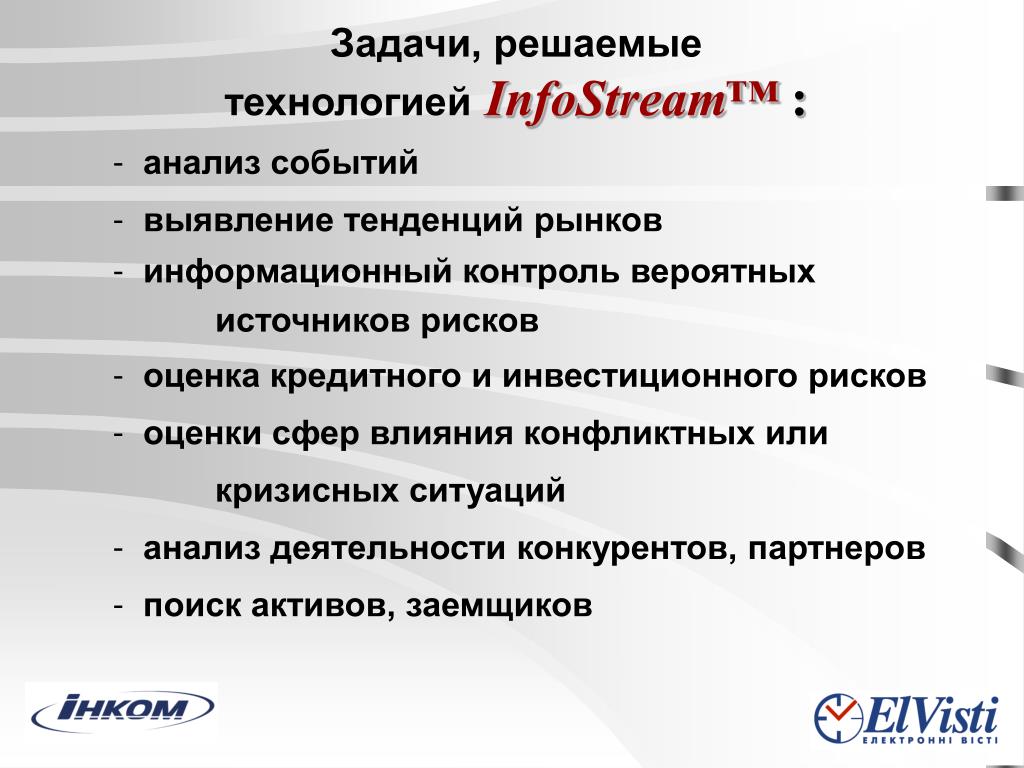 Задачи, решаемые технологией InfoStream™ :

- анализ событий
- выявление тенденций рынков
- информационный контроль вероятных источников рисков
- оценка кредитного и инвестиционного рисков
- оценки сфер влияния конфликтных или кризисных ситуаций
- анализ деятельности конкурентов, партнеров
- поиск активов, заемщиков

ІНКОМ

ElVisti
ЕЛЕКТРОННІ ВІСТІ